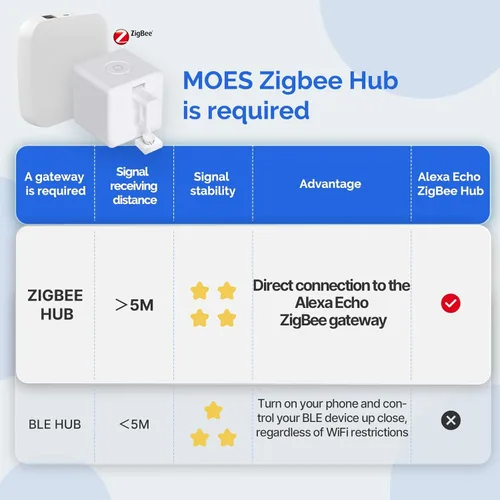 ZigBee

MOES Zigbee Hub is required

| A gateway is required | Signal receiving distance | Signal stability | Advantage | Alexa Echo ZigBee Hub |
|---|---|---|---|---|
| ZIGBEE HUB | ＞5M | | Direct connection to the Alexa Echo ZigBee gateway | |
| BLE HUB | ＜5M | | Turn on your phone and control your BLE device up close, regardless of WiFi restrictions | |